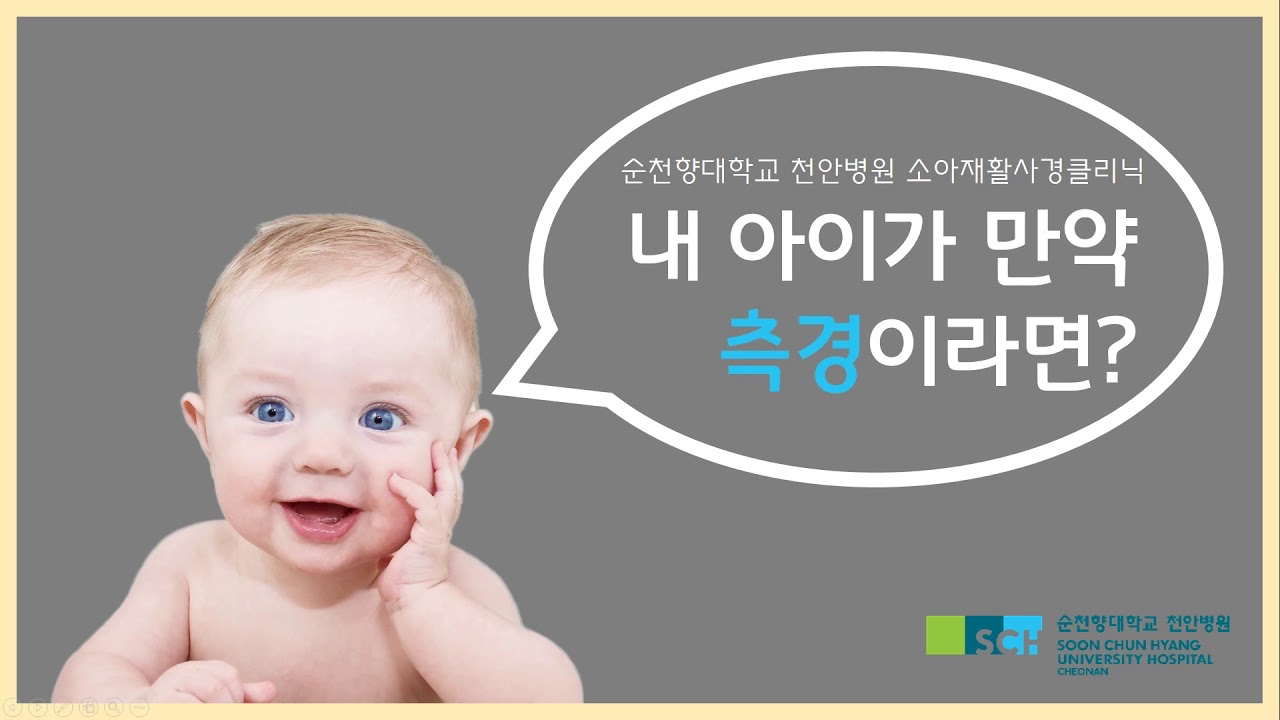 순천향대학교 천안병원 소아재활사경클리닉

내 아이가 만약 측경이라면?

SCH 순천향대학교 천안병원
SOON CHUN HYANG UNIVERSITY HOSPITAL CHEONAN